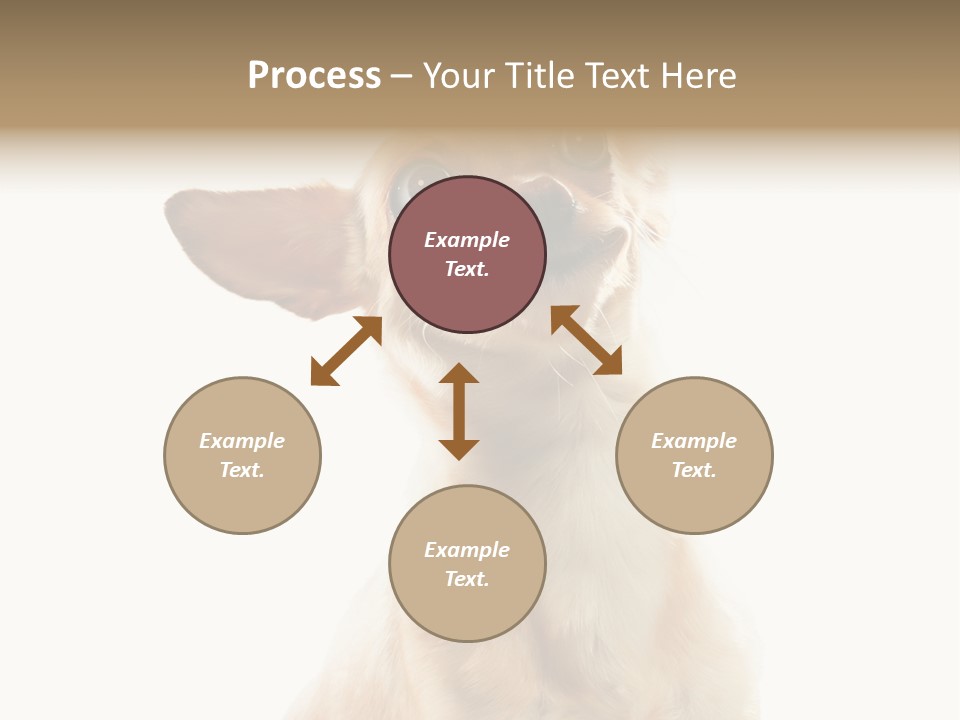 Process – Your Title Text Here

Example Text.

Example Text.

Example Text.

Example Text.